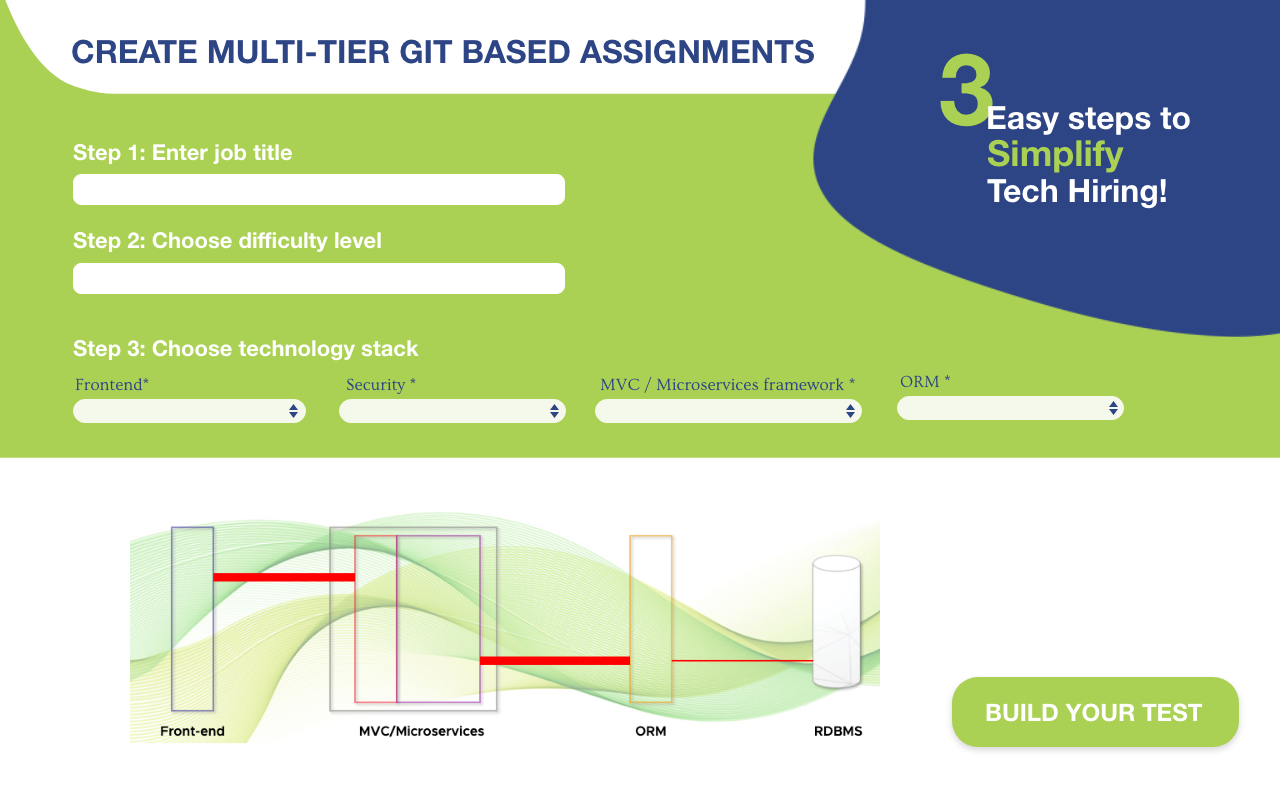 CREATE MULTI-TIER GIT BASED ASSIGNMENTS

3 Easy steps to Simplify Tech Hiring!

Step 1: Enter job title

Step 2: Choose difficulty level

Step 3: Choose technology stack

Frontend*

Security *

MVC / Microservices framework *

ORM *

Front-end

MVC/Microservices

ORM

RDBMS

BUILD YOUR TEST